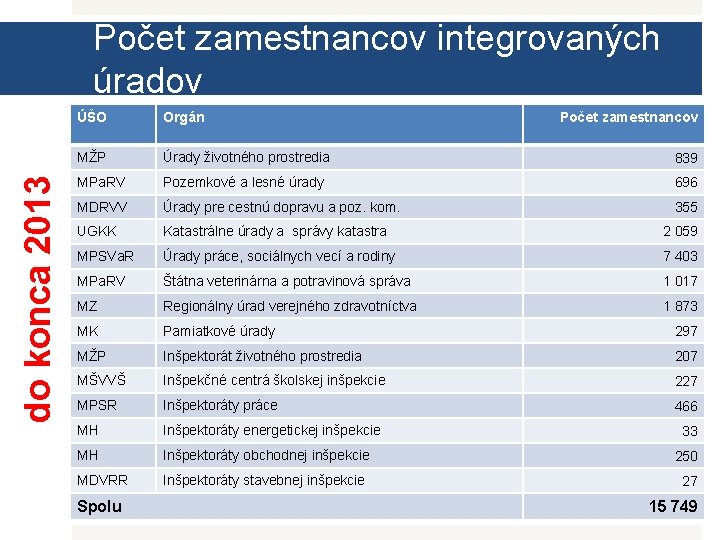 Počet zamestnancov integrovaných úradov

do konca 2013

| ÚŠO | Orgán | Počet zamestnancov |
|---|---|---|
| MŽP | Úrady životného prostredia | 839 |
| MPaRV | Pozemkové a lesné úrady | 696 |
| MDRVV | Úrady pre cestnú dopravu a poz. kom. | 355 |
| UGKK | Katastrálne úrady a správy katastra | 2 059 |
| MPSVaR | Úrady práce, sociálnych vecí a rodiny | 7 403 |
| MPaRV | Štátna veterinárna a potravinová správa | 1 017 |
| MZ | Regionálny úrad verejného zdravotníctva | 1 873 |
| MK | Pamiatkové úrady | 297 |
| MŽP | Inšpektorát životného prostredia | 207 |
| MŠVVŠ | Inšpekčné centrá školskej inšpekcie | 227 |
| MPSR | Inšpektoráty práce | 466 |
| MH | Inšpektoráty energetickej inšpekcie | 33 |
| MH | Inšpektoráty obchodnej inšpekcie | 250 |
| MDVRR | Inšpektoráty stavebnej inšpekcie | 27 |
| Spolu | | 15 749 |